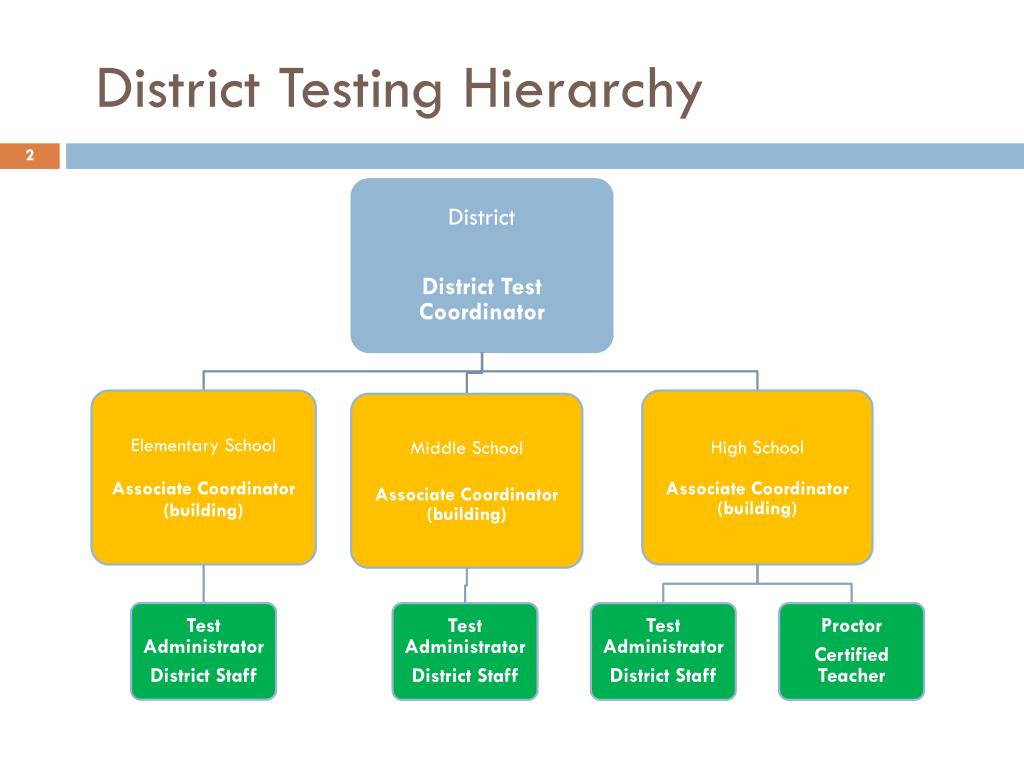 District Testing Hierarchy

2

District

District Test Coordinator

Elementary School

Associate Coordinator (building)

Middle School

Associate Coordinator (building)

High School

Associate Coordinator (building)

Test Administrator

District Staff

Test Administrator

District Staff

Test Administrator

District Staff

Proctor

Certified Teacher